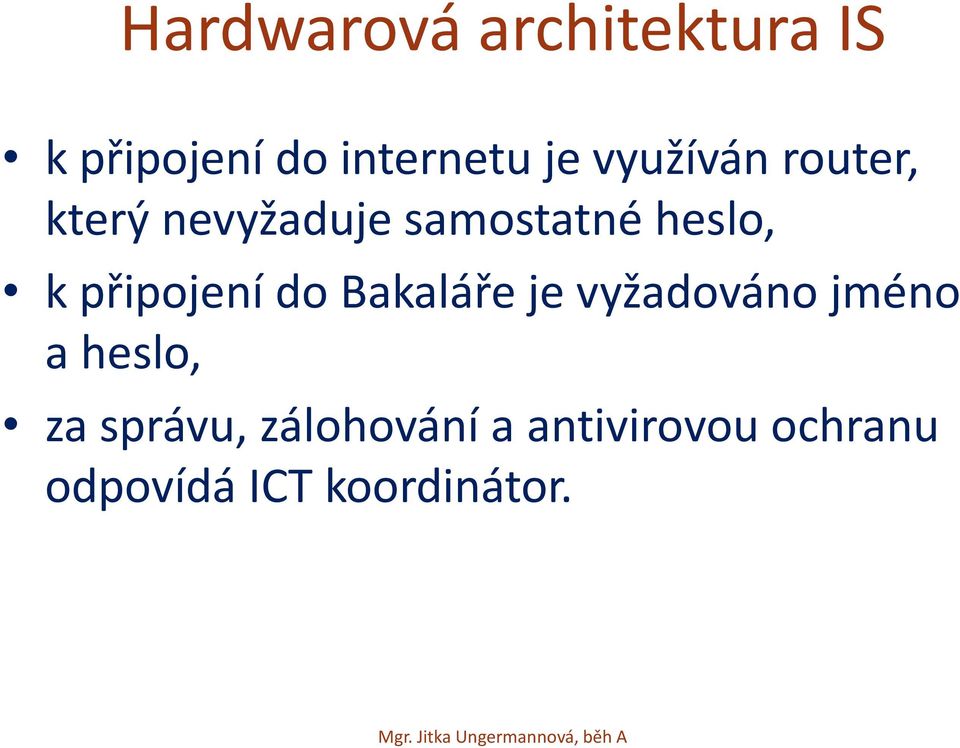 Hardwarová architektura IS

• k připojení do internetu je využíván router, který nevyžaduje samostatné heslo,

• k připojení do Bakaláře je vyžadováno jméno a heslo,

• za správu, zálohování a antivirovou ochranu odpovídá ICT koordinátor.

Mgr. Jitka Ungermannová, běh A